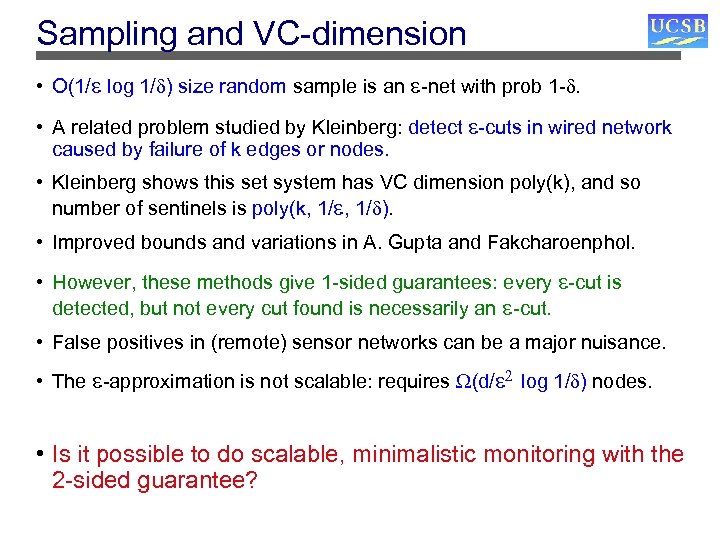 Sampling and VC-dimension

UCSB

• $O(1/\varepsilon \log 1/\delta)$ size random sample is an $\varepsilon$-net with prob $1-\delta$.

• A related problem studied by Kleinberg: detect $\varepsilon$-cuts in wired network caused by failure of k edges or nodes.

• Kleinberg shows this set system has VC dimension poly(k), and so number of sentinels is poly(k, $1/\varepsilon$, $1/\delta$).

• Improved bounds and variations in A. Gupta and Fakcharoenphol.

• However, these methods give 1-sided guarantees: every $\varepsilon$-cut is detected, but not every cut found is necessarily an $\varepsilon$-cut.

• False positives in (remote) sensor networks can be a major nuisance.

• The $\varepsilon$-approximation is not scalable: requires $\Omega(d/\varepsilon^2 \log 1/\delta)$ nodes.

• Is it possible to do scalable, minimalistic monitoring with the 2-sided guarantee?